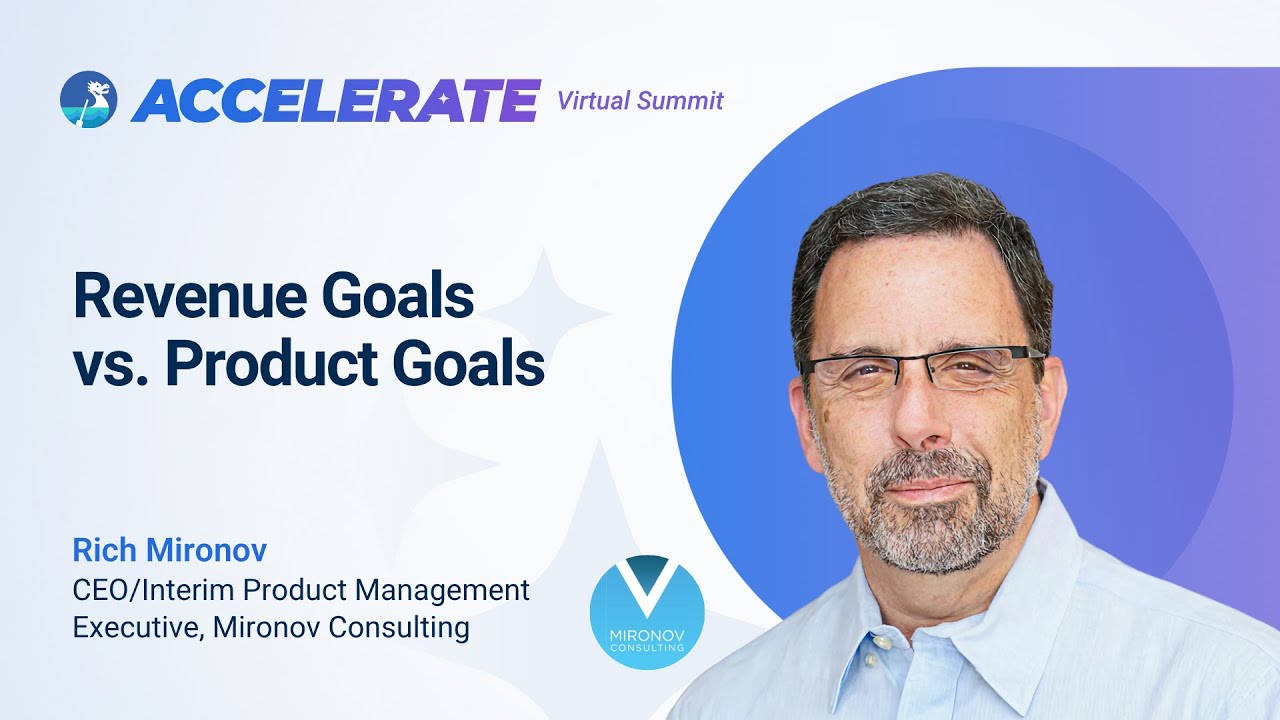 ACCELERATE Virtual Summit

Revenue Goals vs. Product Goals

Rich Mironov
CEO/Interim Product Management Executive, Mironov Consulting

MIRONOV CONSULTING